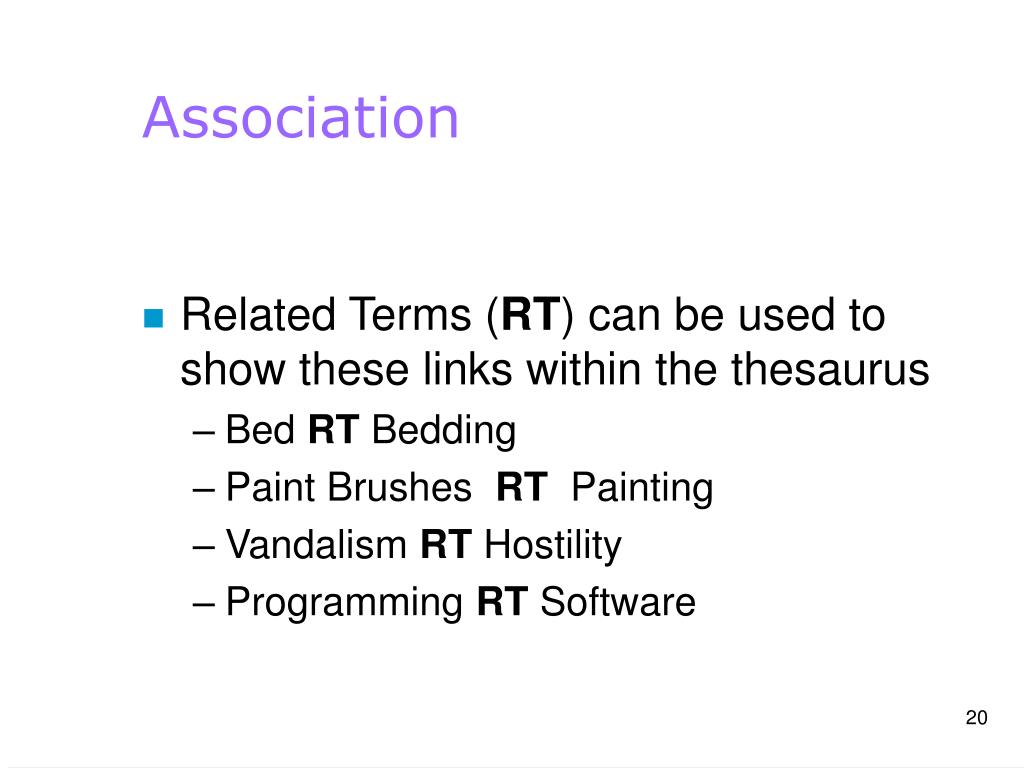 Association

Related Terms (RT) can be used to show these links within the thesaurus
– Bed RT Bedding
– Paint Brushes RT Painting
– Vandalism RT Hostility
– Programming RT Software

20